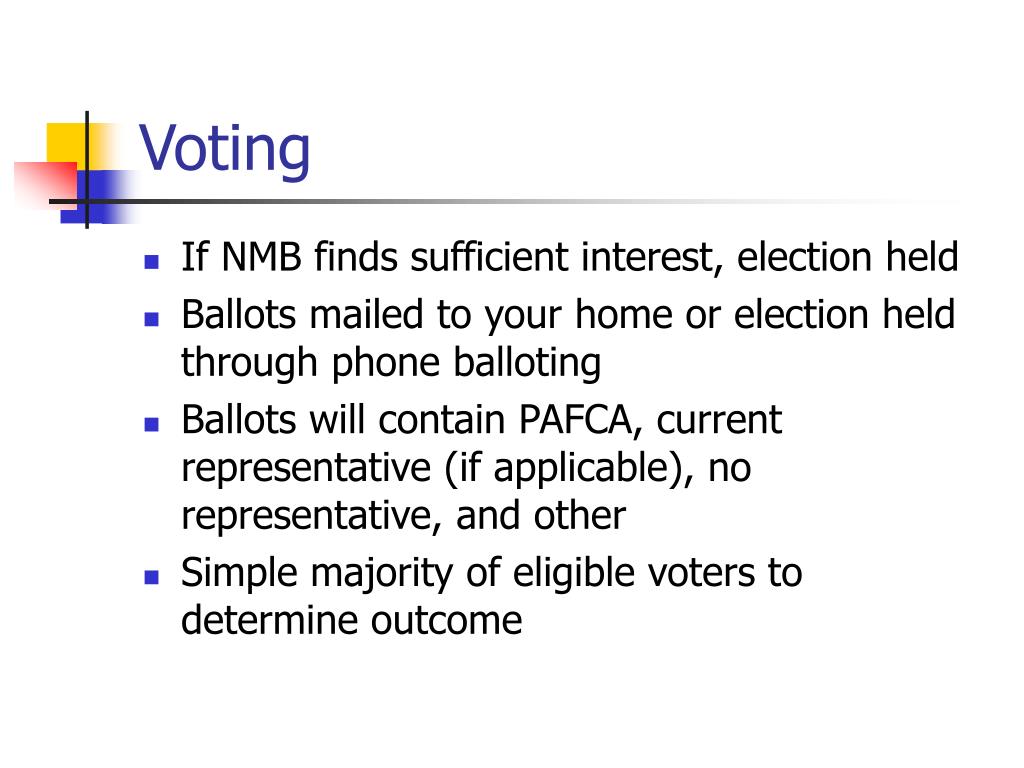 Voting

- If NMB finds sufficient interest, election held
- Ballots mailed to your home or election held through phone balloting
- Ballots will contain PAFCA, current representative (if applicable), no representative, and other
- Simple majority of eligible voters to determine outcome